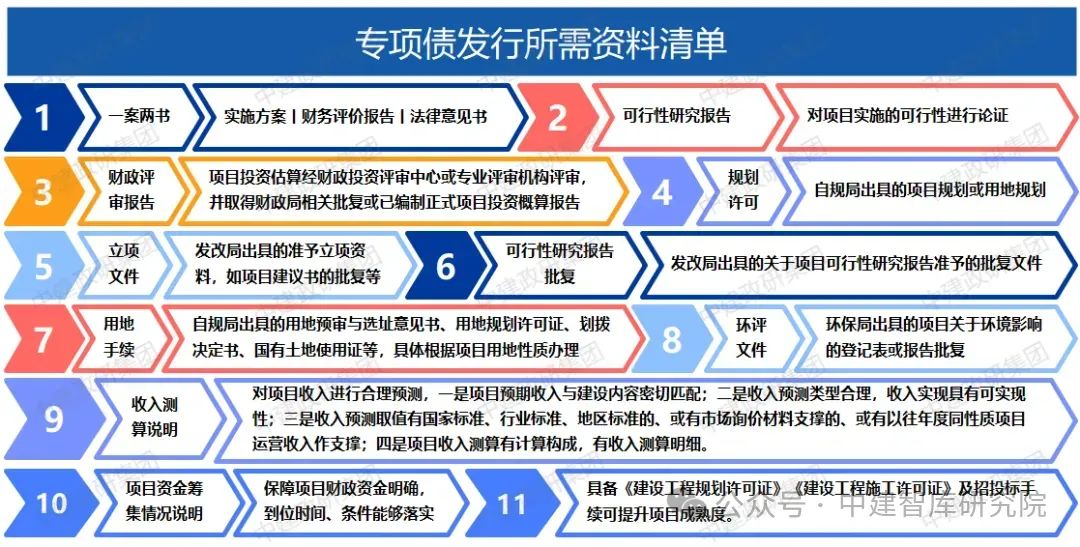 专项债发行所需资料清单

1 一案两书 实施方案 | 财务评价报告 | 法律意见书

2 可行性研究报告 对项目实施的可行性进行论证

3 财政评审报告 项目投资估算经财政投资评审中心或专业评审机构评审，并取得财政局相关批复或已编制正式项目投资概算报告

4 规划许可 自规局出具的项目规划或用地规划

5 立项文件 发改局出具的准予立项资料，如项目建议书的批复等

6 可行性研究报告批复 发改局出具的关于项目可行性研究报告准予的批复文件

7 用地手续 自规局出具的用地预审与选址意见书、用地规划许可证、划拨决定书、国有土地使用证等，具体根据项目用地性质办理

8 环评文件 环保局出具的项目关于环境影响的登记表或报告批复

9 收入测算说明 对项目收入进行合理预测，一是项目预期收入与建设内容密切匹配；二是收入预测类型合理，收入实现具有可实现性；三是收入预测取值有国家标准、行业标准、地区标准的、或有市场询价材料支撑的、或有以往年度同性质项目运营收入作支撑；四是项目收入测算有计算构成，有收入测算明细。

10 项目资金筹集情况说明 保障项目财政资金明确，到位时间、条件能够落实

11 具备《建设工程规划许可证》《建设工程施工许可证》及招投标手续可提升项目成熟度。

公众号 · 中建智库研究院

中建政研集团